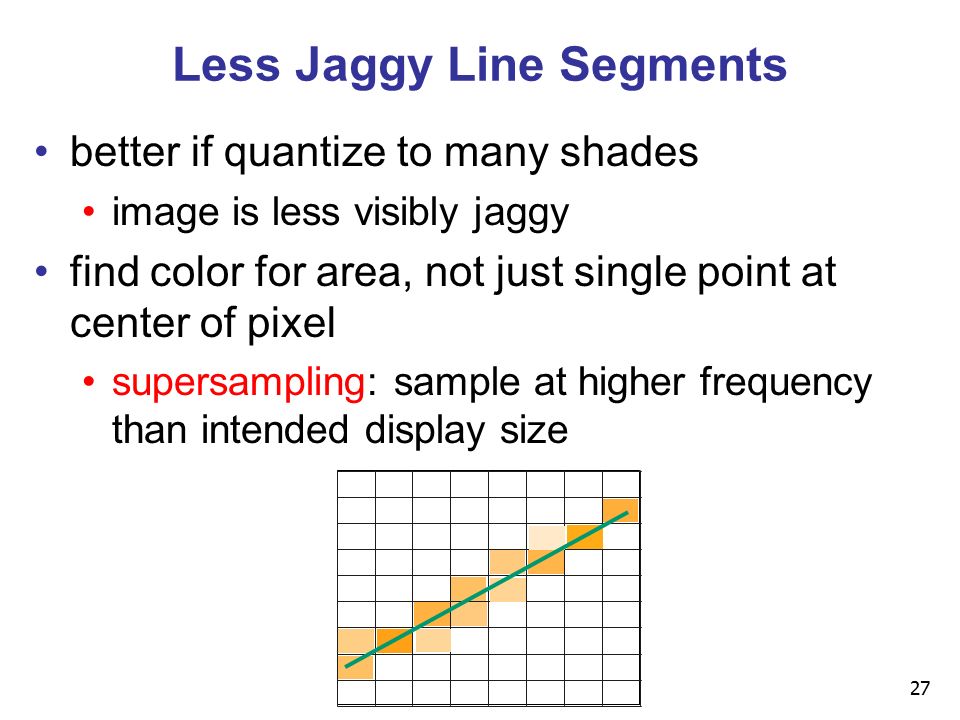 Less Jaggy Line Segments

• better if quantize to many shades
  • image is less visibly jaggy
• find color for area, not just single point at center of pixel
  • supersampling: sample at higher frequency than intended display size

27